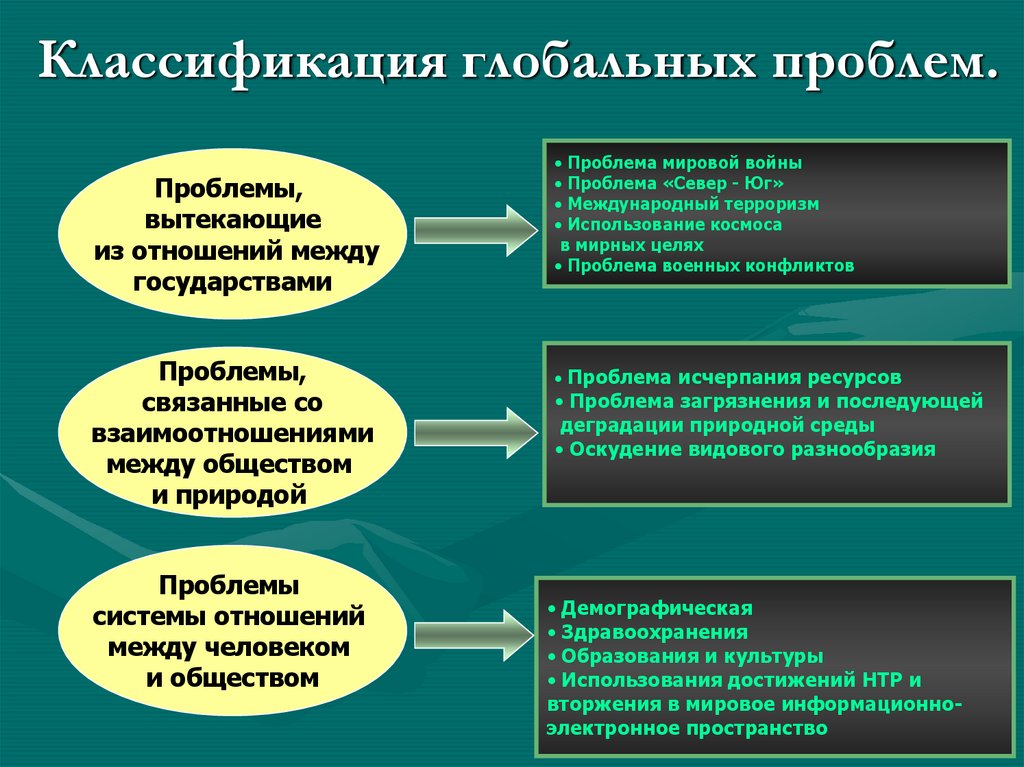 Классификация глобальных проблем.

Проблемы, вытекающие из отношений между государствами

• Проблема мировой войны
• Проблема «Север - Юг»
• Международный терроризм
• Использование космоса в мирных целях
• Проблема военных конфликтов

Проблемы, связанные со взаимоотношениями между обществом и природой

• Проблема исчерпания ресурсов
• Проблема загрязнения и последующей деградации природной среды
• Оскудение видового разнообразия

Проблемы системы отношений между человеком и обществом

• Демографическая
• Здравоохранения
• Образования и культуры
• Использования достижений НТР и вторжения в мировое информационно-электронное пространство